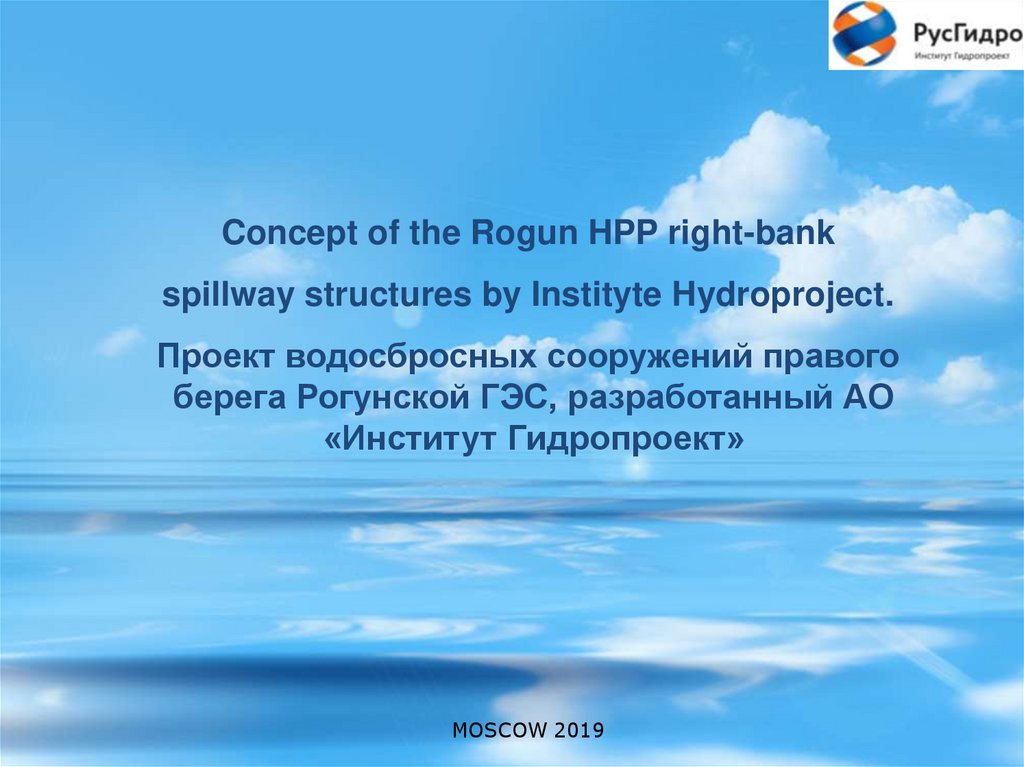 РусГидро
Институт Гидропроект

Concept of the Rogun HPP right-bank

spillway structures by Instityte Hydroproject.

Проект водосбросных сооружений правого берега Рогунской ГЭС, разработанный АО «Институт Гидропроект»

MOSCOW 2019